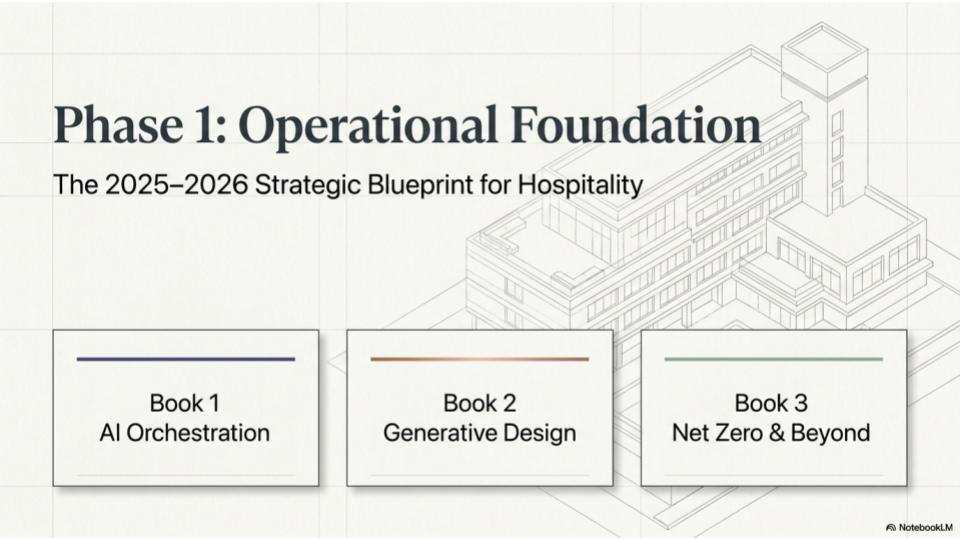 Phase 1: Operational Foundation

The 2025–2026 Strategic Blueprint for Hospitality

Book 1
AI Orchestration

Book 2
Generative Design

Book 3
Net Zero & Beyond

NotebookLM